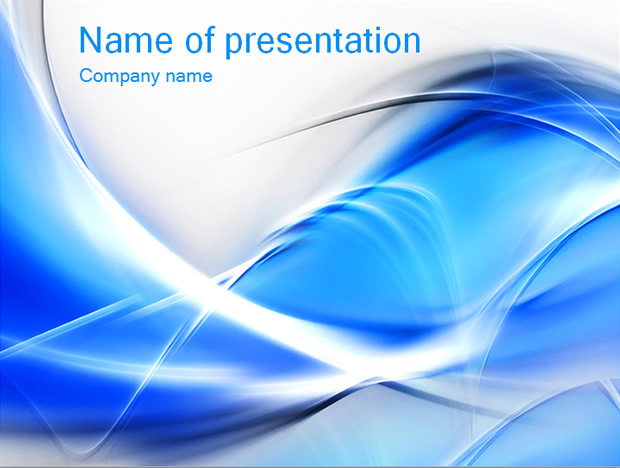 Name of presentation

Company name